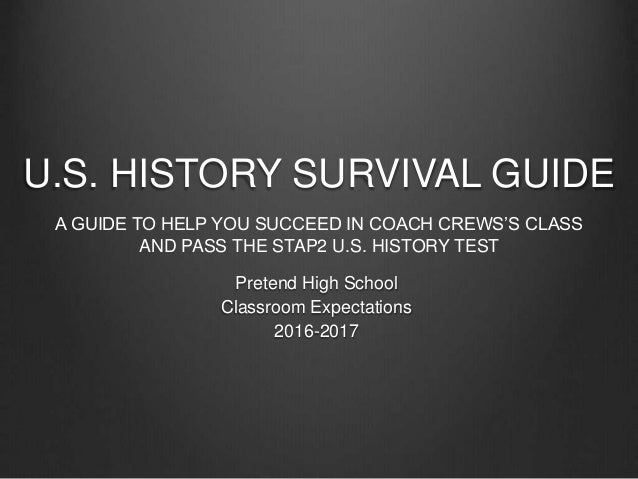 U.S. HISTORY SURVIVAL GUIDE

A GUIDE TO HELP YOU SUCCEED IN COACH CREWS'S CLASS AND PASS THE STAP2 U.S. HISTORY TEST

Pretend High School
Classroom Expectations
2016-2017